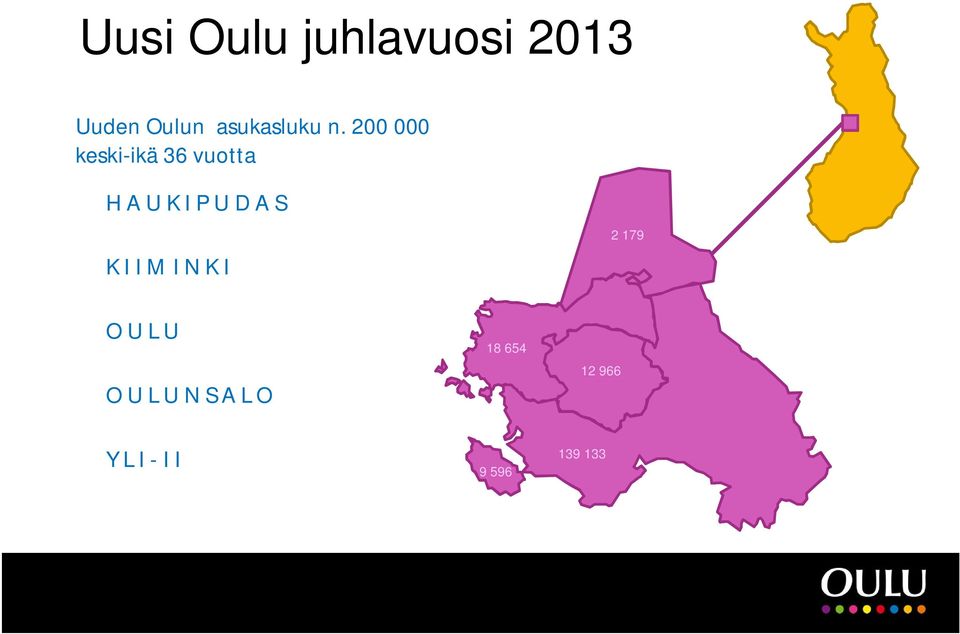 Uusi Oulu juhlavuosi 2013

Uuden Oulun asukasluku n. 200 000
keski-ikä 36 vuotta

HAUKIPUDAS

KIIMINKI

OULU

OULUNSALO

YLI-II

2 179

18 654

12 966

139 133

9 596

OULU